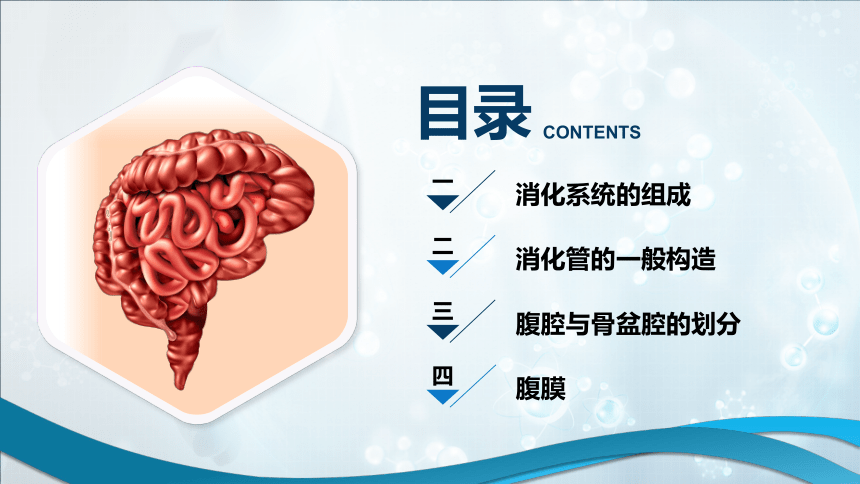 目录 CONTENTS

一 消化系统的组成

二 消化管的一般构造

三 腹腔与骨盆腔的划分

四 腹膜